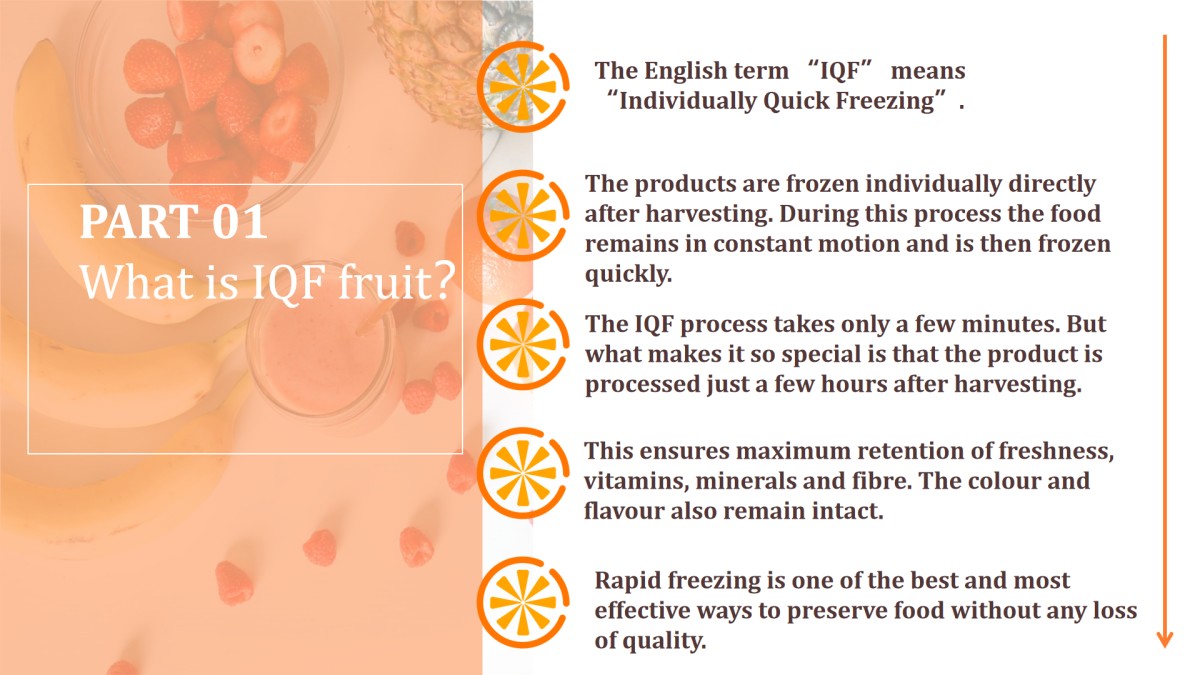 PART 01
What is IQF fruit?

The English term “IQF” means “Individually Quick Freezing”.

The products are frozen individually directly after harvesting. During this process the food remains in constant motion and is then frozen quickly.

The IQF process takes only a few minutes. But what makes it so special is that the product is processed just a few hours after harvesting.

This ensures maximum retention of freshness, vitamins, minerals and fibre. The colour and flavour also remain intact.

Rapid freezing is one of the best and most effective ways to preserve food without any loss of quality.